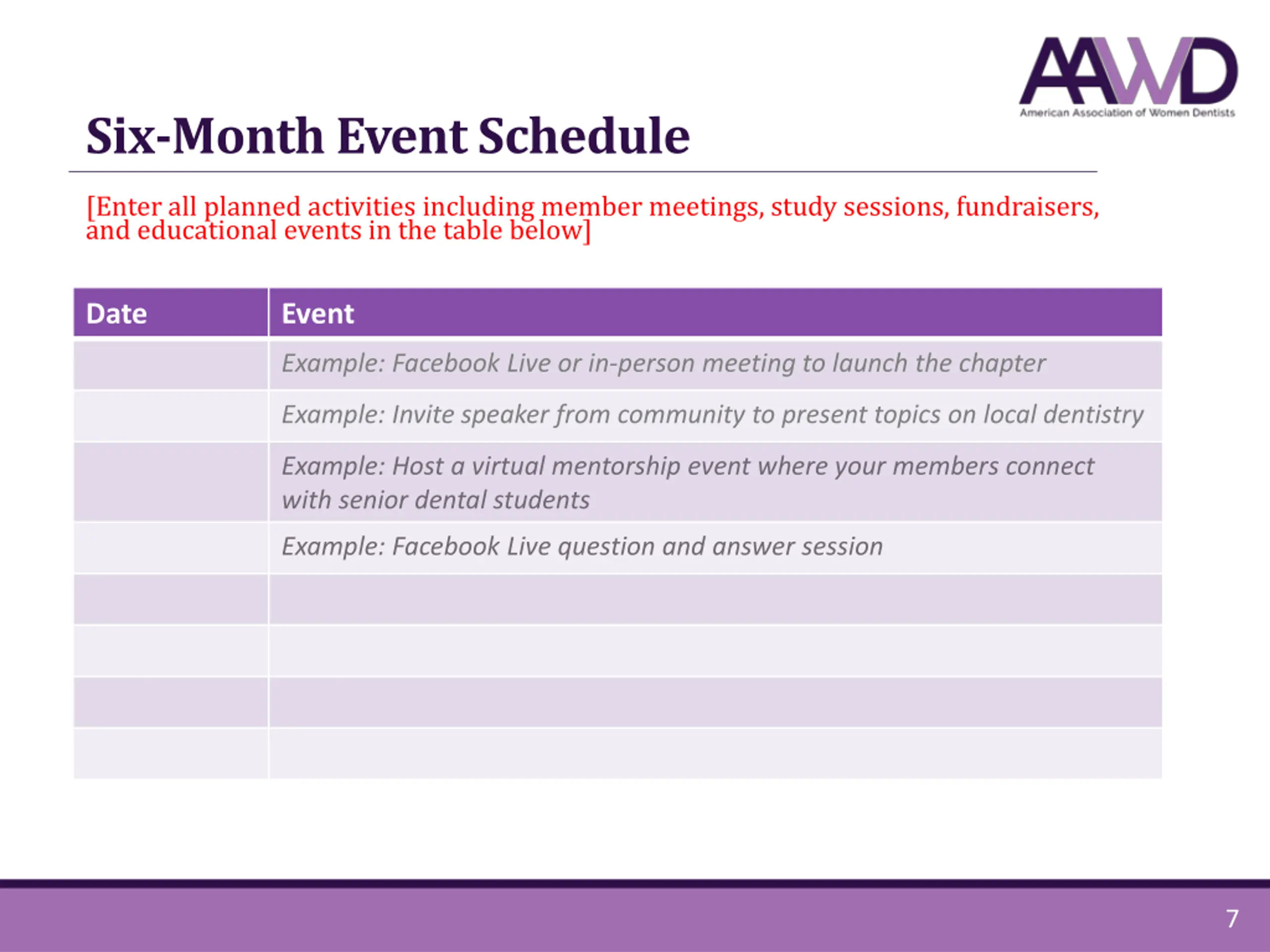 AAWD
American Association of Women Dentists

Six-Month Event Schedule

[Enter all planned activities including member meetings, study sessions, fundraisers, and educational events in the table below]

| Date | Event |
|---|---|
| | Example: Facebook Live or in-person meeting to launch the chapter |
| | Example: Invite speaker from community to present topics on local dentistry |
| | Example: Host a virtual mentorship event where your members connect with senior dental students |
| | Example: Facebook Live question and answer session |
| | |
| | |
| | |
| | |

7